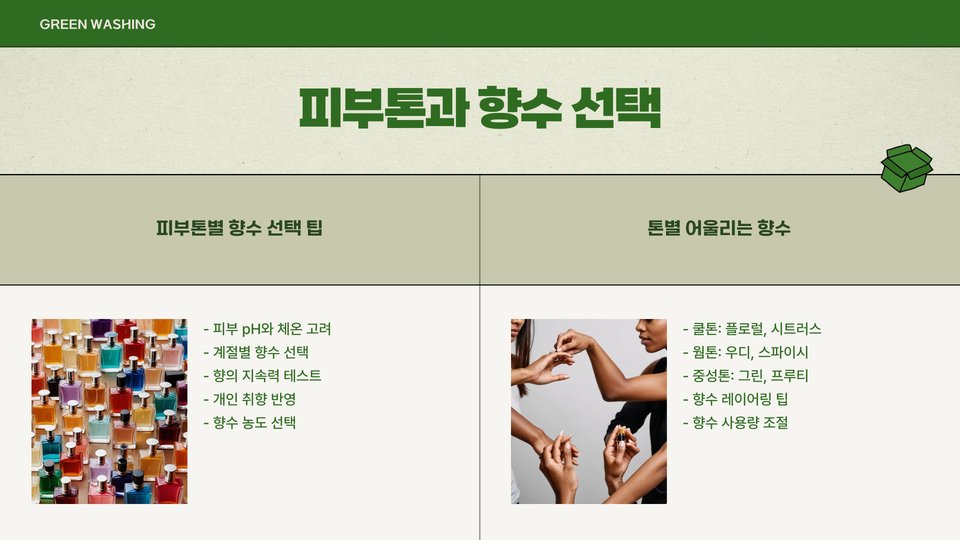 GREEN WASHING

피부톤과 향수 선택

피부톤별 향수 선택 팁

- 피부 pH와 체온 고려
- 계절별 향수 선택
- 향의 지속력 테스트
- 개인 취향 반영
- 향수 농도 선택

톤별 어울리는 향수

- 쿨톤: 플로럴, 시트러스
- 웜톤: 우디, 스파이시
- 중성톤: 그린, 프루티
- 향수 레이어링 팁
- 향수 사용량 조절